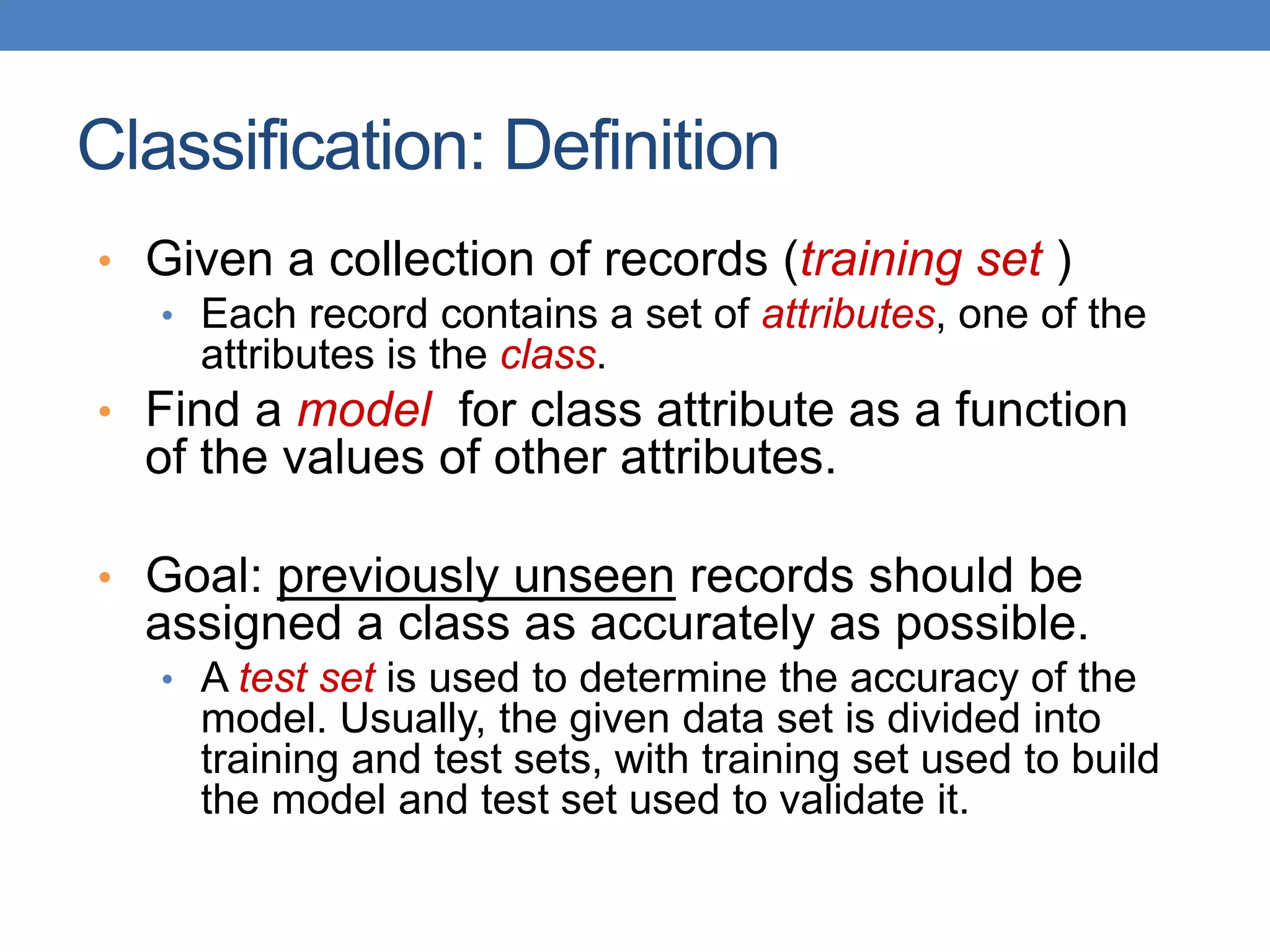 Classification: Definition

• Given a collection of records (training set )
  • Each record contains a set of attributes, one of the attributes is the class.
• Find a model for class attribute as a function of the values of other attributes.

• Goal: previously unseen records should be assigned a class as accurately as possible.
  • A test set is used to determine the accuracy of the model. Usually, the given data set is divided into training and test sets, with training set used to build the model and test set used to validate it.